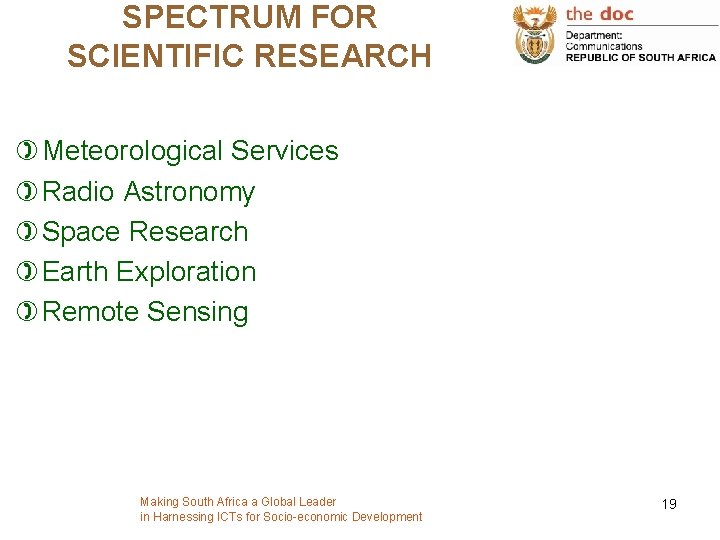 SPECTRUM FOR SCIENTIFIC RESEARCH

the doc
Department:
Communications
REPUBLIC OF SOUTH AFRICA

Meteorological Services
Radio Astronomy
Space Research
Earth Exploration
Remote Sensing

Making South Africa a Global Leader
in Harnessing ICTs for Socio-economic Development

19